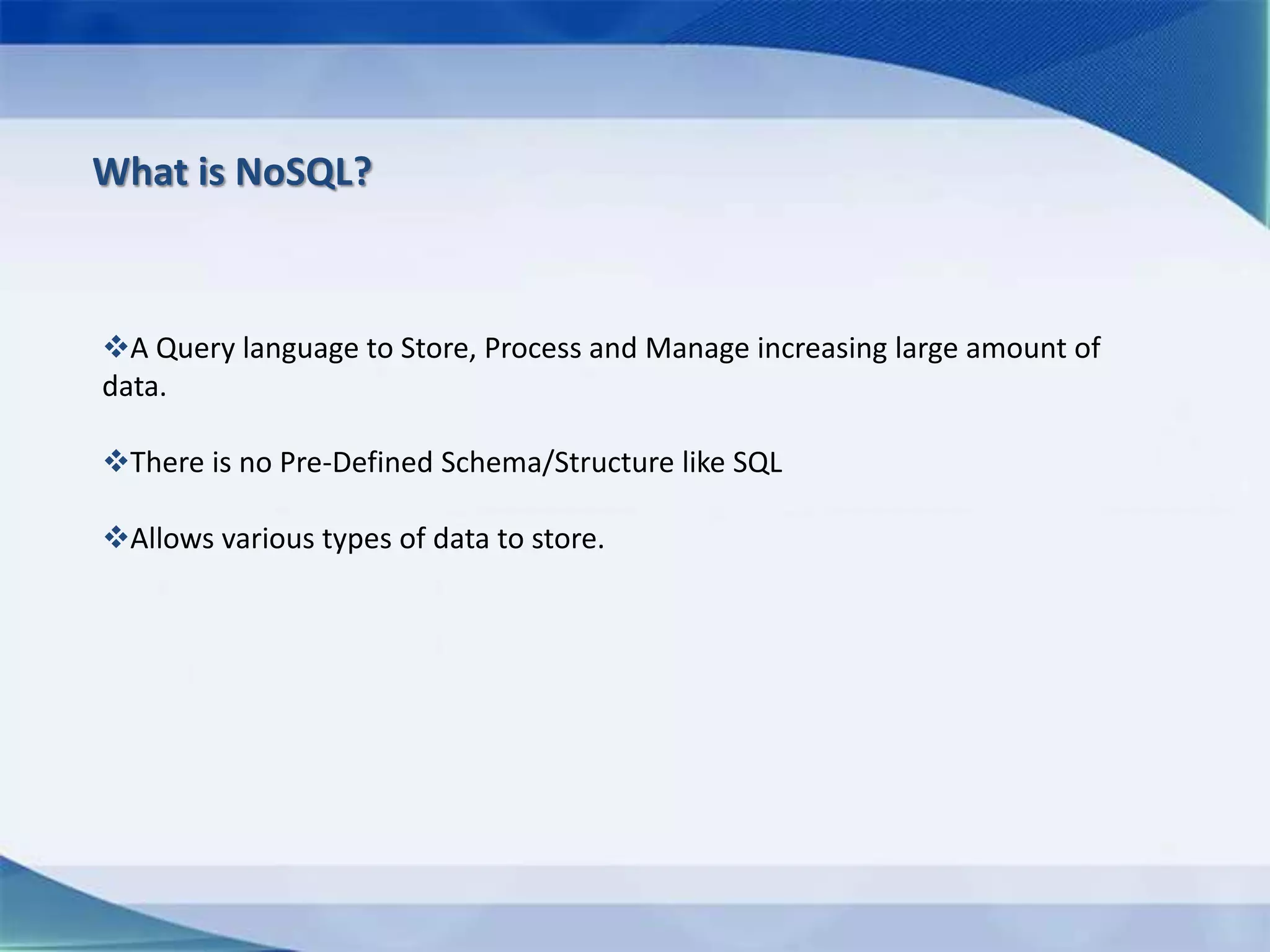 What is NoSQL?

❖A Query language to Store, Process and Manage increasing large amount of data.

❖There is no Pre-Defined Schema/Structure like SQL

❖Allows various types of data to store.